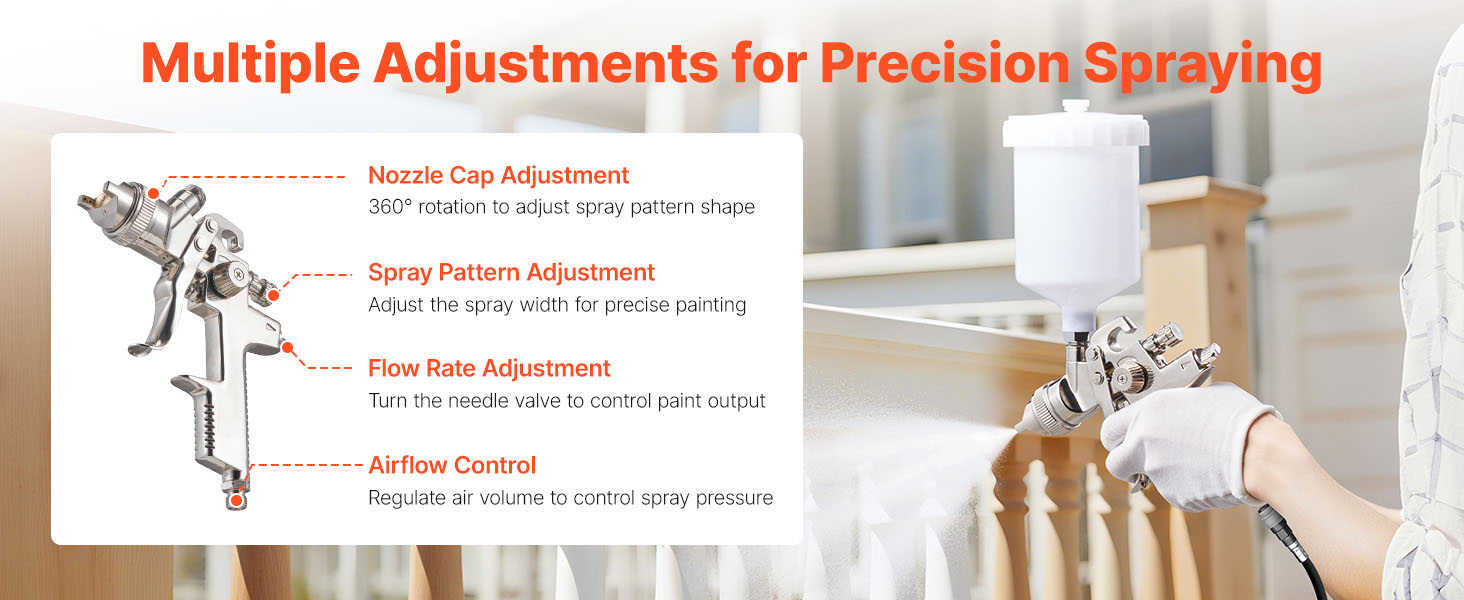 Multiple Adjustments for Precision Spraying

Nozzle Cap Adjustment
360° rotation to adjust spray pattern shape

Spray Pattern Adjustment
Adjust the spray width for precise painting

Flow Rate Adjustment
Turn the needle valve to control paint output

Airflow Control
Regulate air volume to control spray pressure